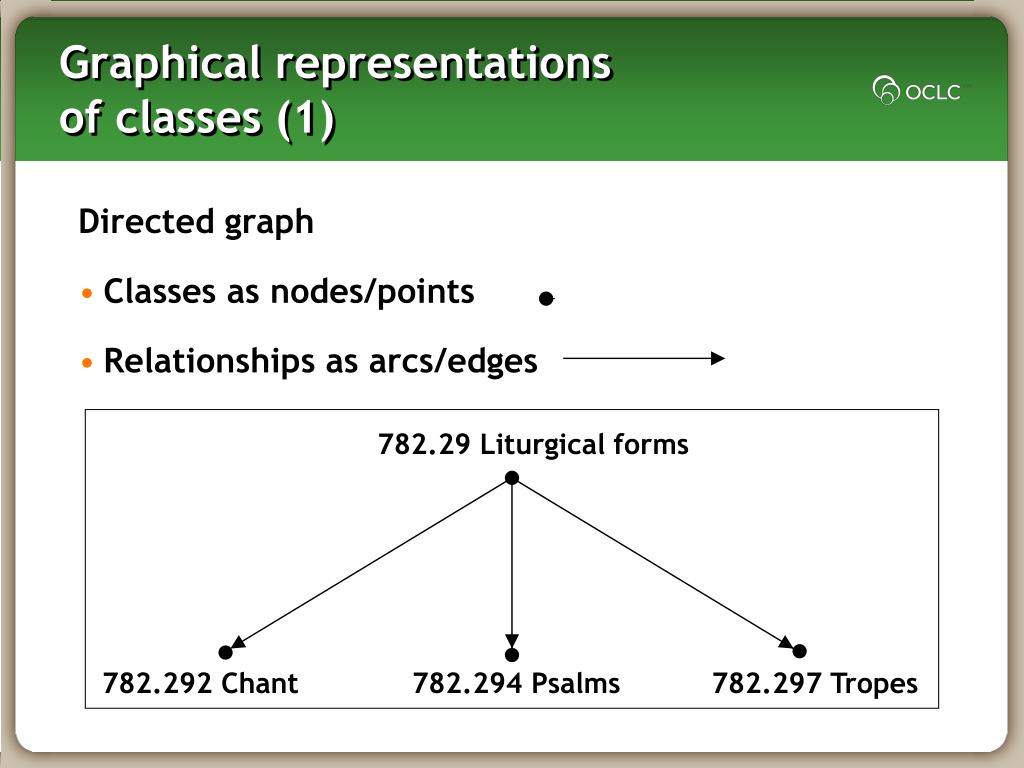 Graphical representations of classes (1)

OCLC

Directed graph

• Classes as nodes/points

• Relationships as arcs/edges

782.29 Liturgical forms

782.292 Chant

782.294 Psalms

782.297 Tropes